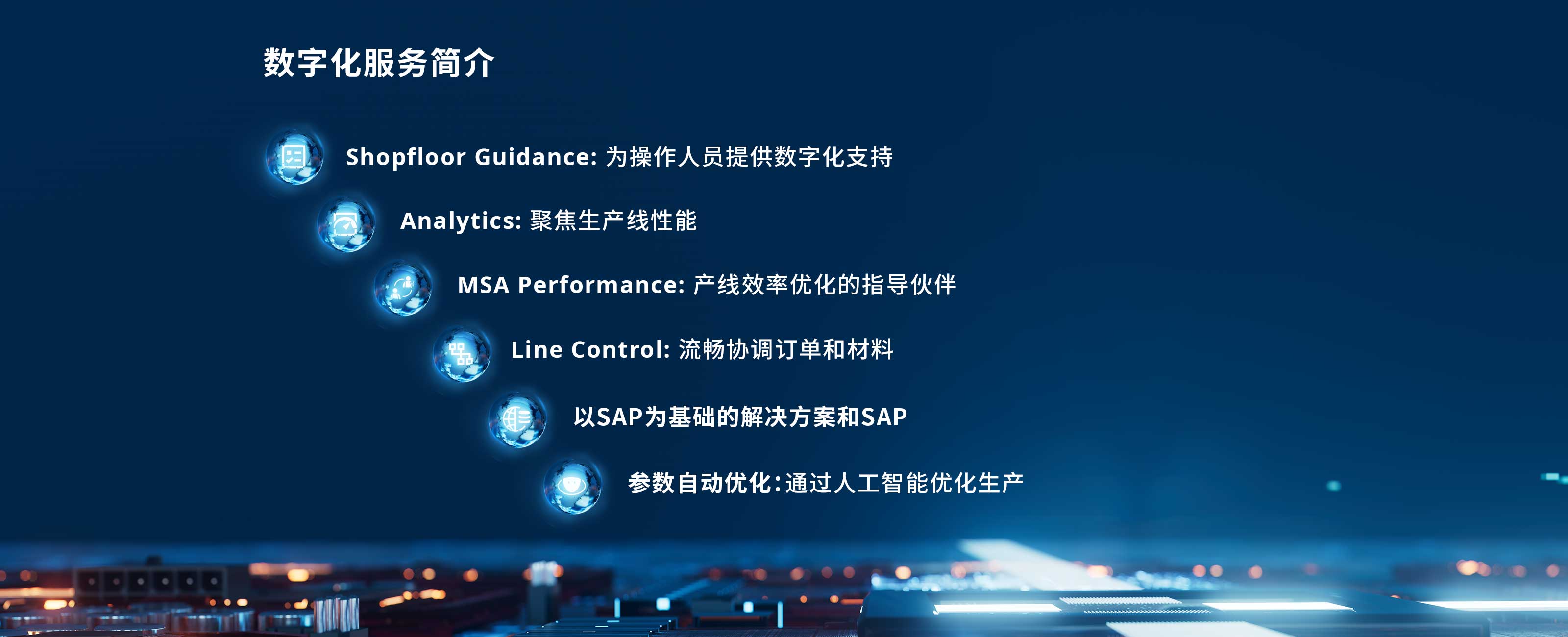 数字化服务简介

Shopfloor Guidance: 为操作人员提供数字化支持

Analytics: 聚焦生产线性能

MSA Performance: 产线效率优化的指导伙伴

Line Control: 流畅协调订单和材料

以SAP为基础的解决方案和SAP

参数自动优化:通过人工智能优化生产